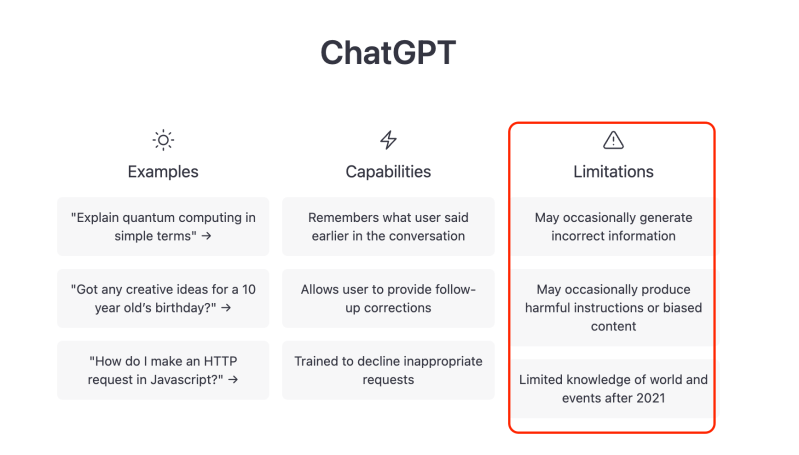 ChatGPT

Examples

"Explain quantum computing in simple terms" →

"Got any creative ideas for a 10 year old's birthday?" →

"How do I make an HTTP request in Javascript?" →

Capabilities

Remembers what user said earlier in the conversation

Allows user to provide follow-up corrections

Trained to decline inappropriate requests

Limitations

May occasionally generate incorrect information

May occasionally produce harmful instructions or biased content

Limited knowledge of world and events after 2021